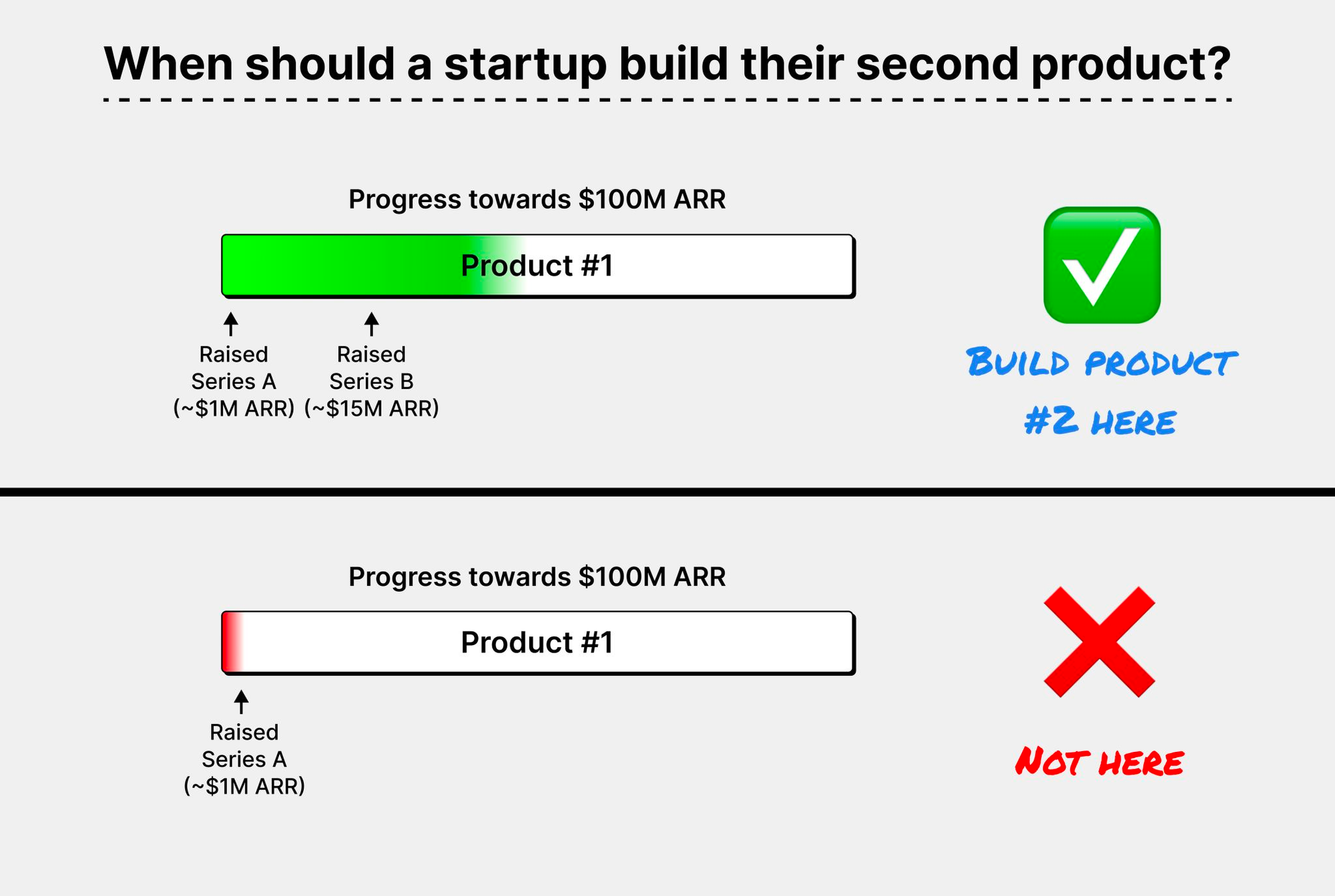 When should a startup build their second product?

Progress towards $100M ARR

Product #1

Raised Series A (~$1M ARR)

Raised Series B (~$15M ARR)

BUILD PRODUCT #2 HERE

Progress towards $100M ARR

Product #1

Raised Series A (~$1M ARR)

NOT HERE